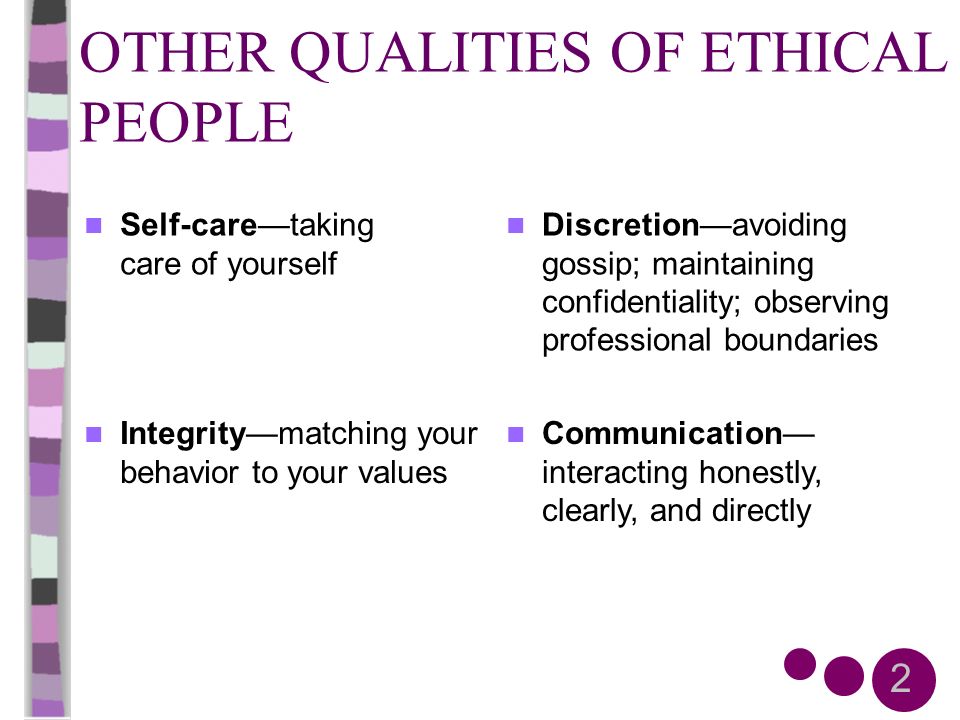 OTHER QUALITIES OF ETHICAL PEOPLE

Self-care—taking care of yourself

Integrity—matching your behavior to your values

Discretion—avoiding gossip; maintaining confidentiality; observing professional boundaries

Communication—interacting honestly, clearly, and directly

2